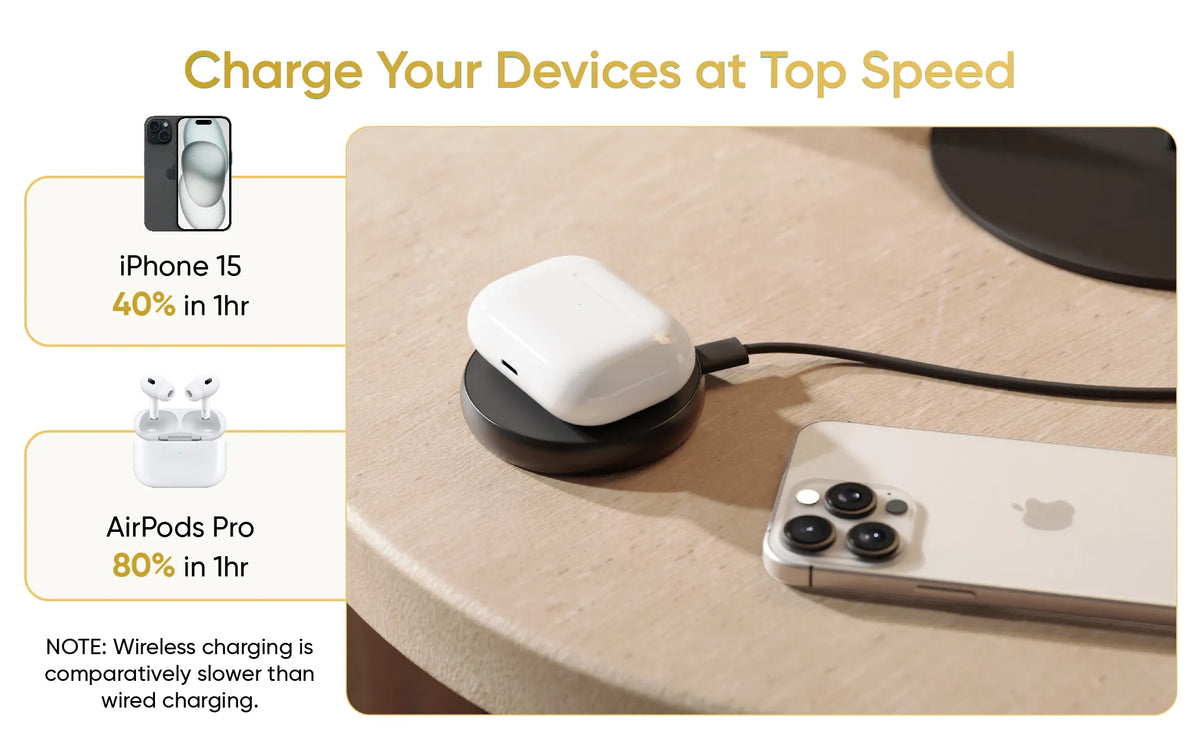 Charge Your Devices at Top Speed

iPhone 15
40% in 1hr

AirPods Pro
80% in 1hr

NOTE: Wireless charging is comparatively slower than wired charging.